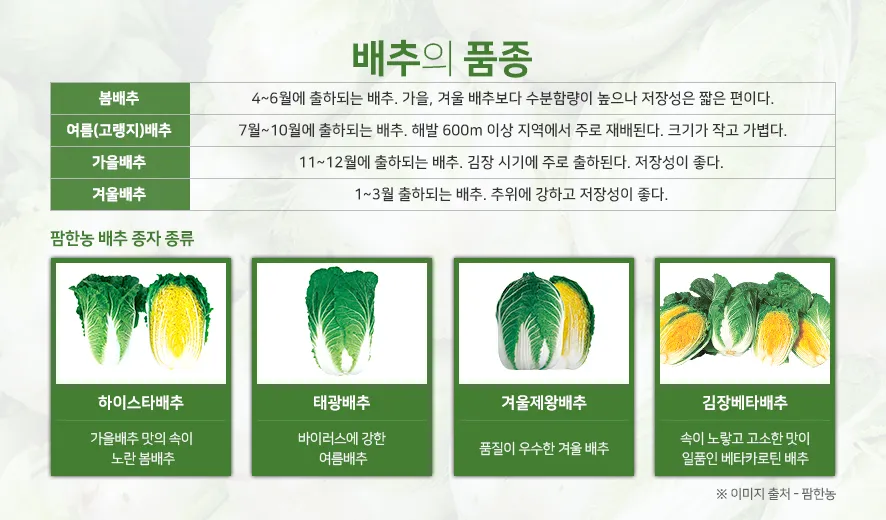 배추의 품종

| 봄배추 | 4~6월에 출하되는 배추. 가을, 겨울 배추보다 수분함량이 높으나 저장성은 짧은 편이다. |
|---|---|
| 여름(고랭지)배추 | 7월~10월에 출하되는 배추. 해발 600m 이상 지역에서 주로 재배된다. 크기가 작고 가볍다. |
| 가을배추 | 11~12월에 출하되는 배추. 김장 시기에 주로 출하된다. 저장성이 좋다. |
| 겨울배추 | 1~3월 출하되는 배추. 추위에 강하고 저장성이 좋다. |

팜한농 배추 종자 종류

하이스타배추

가을배추 맛의 속이 노란 봄배추

태광배추

바이러스에 강한 여름배추

겨울제왕배추

품질이 우수한 겨울 배추

김장베타배추

속이 노랗고 고소한 맛이 일품인 베타카로틴 배추

※ 이미지 출처 - 팜한농